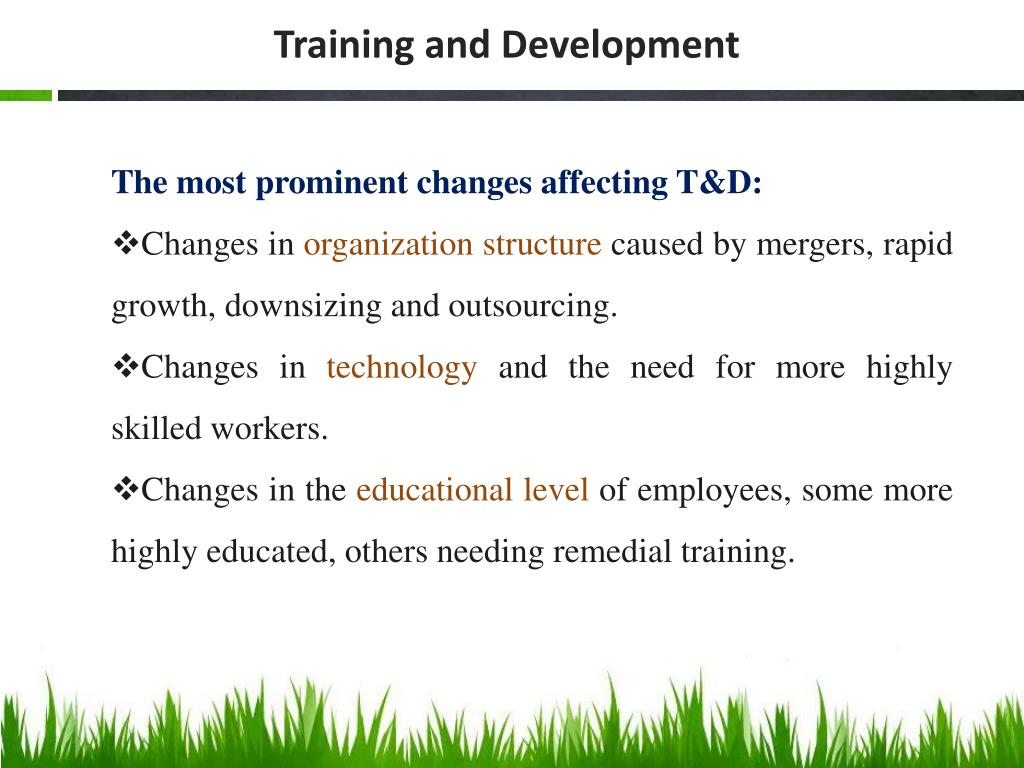 Training and Development

The most prominent changes affecting T&D:

❖Changes in organization structure caused by mergers, rapid growth, downsizing and outsourcing.

❖Changes in technology and the need for more highly skilled workers.

❖Changes in the educational level of employees, some more highly educated, others needing remedial training.